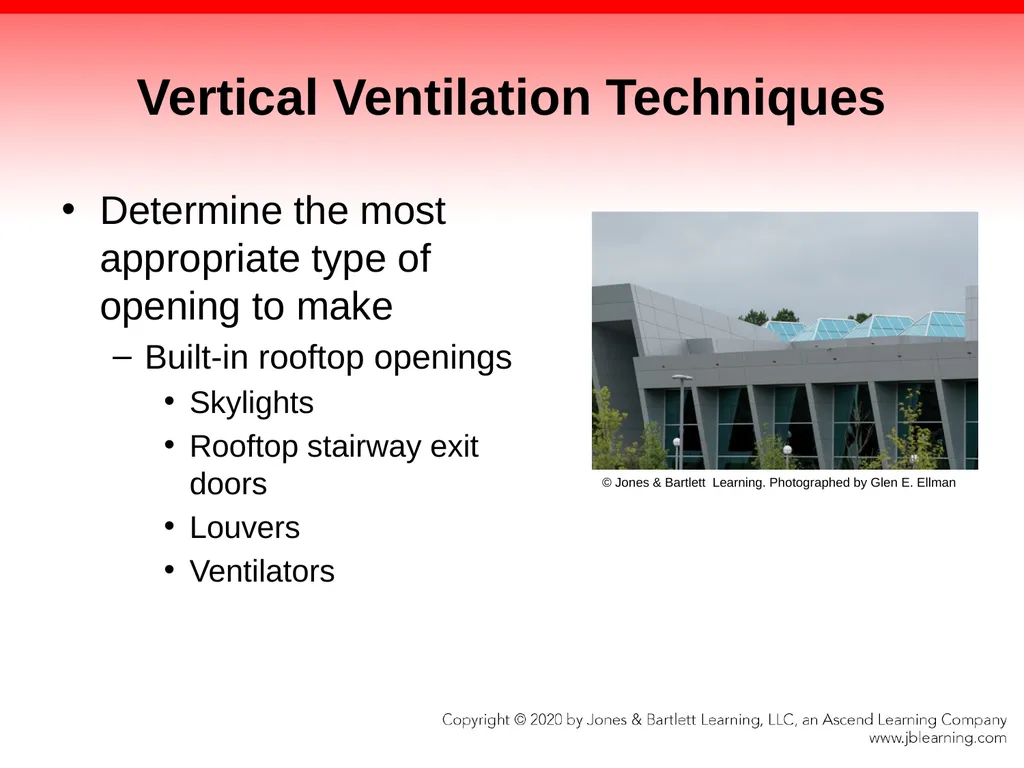 Vertical Ventilation Techniques

• Determine the most appropriate type of opening to make
 – Built-in rooftop openings
  • Skylights
  • Rooftop stairway exit doors
  • Louvers
  • Ventilators

© Jones & Bartlett Learning. Photographed by Glen E. Ellman

Copyright © 2020 by Jones & Bartlett Learning, LLC, an Ascend Learning Company
www.jblearning.com